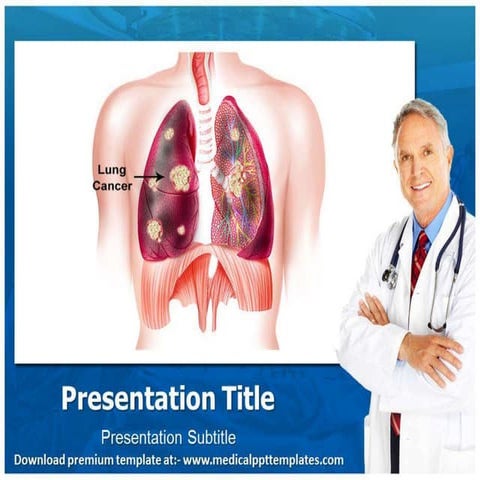 Lung Cancer

Presentation Title

Presentation Subtitle

Download premium template at:- www.medicalppttemplates.com